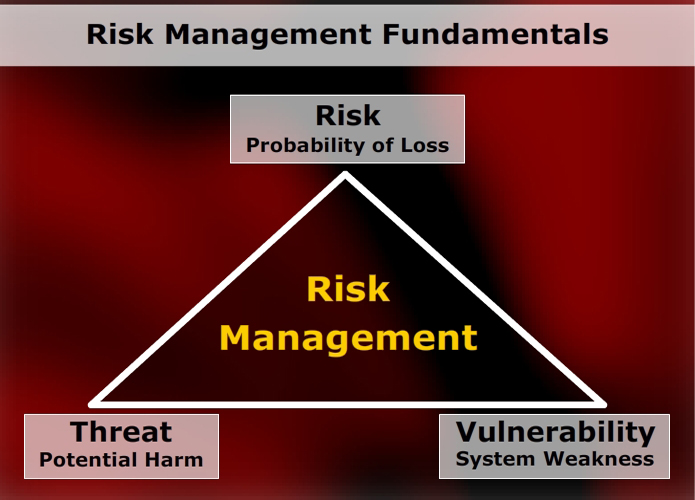 Risk Management Fundamentals

Risk
Probability of Loss

Risk Management

Threat
Potential Harm

Vulnerability
System Weakness